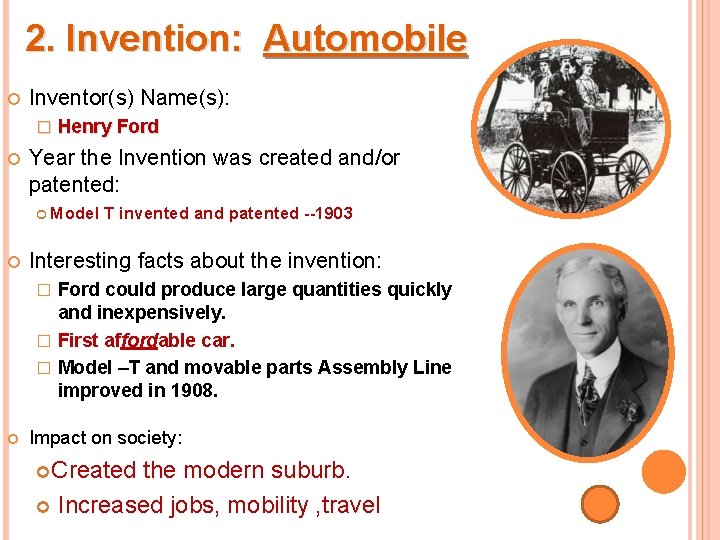 2. Invention: Automobile

Inventor(s) Name(s):

Henry Ford

Year the Invention was created and/or patented:

Model T invented and patented --1903

Interesting facts about the invention:

Ford could produce large quantities quickly and inexpensively.

First affordable car.

Model –T and movable parts Assembly Line improved in 1908.

Impact on society:

Created the modern suburb.

Increased jobs, mobility ,travel